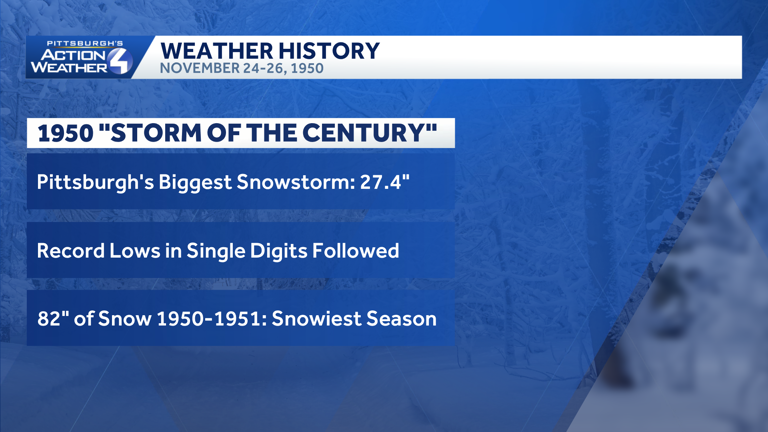 PITTSBURGH'S ACTION WEATHER 4

WEATHER HISTORY
NOVEMBER 24-26, 1950

1950 "STORM OF THE CENTURY"

Pittsburgh's Biggest Snowstorm: 27.4"

Record Lows in Single Digits Followed

82" of Snow 1950-1951: Snowiest Season